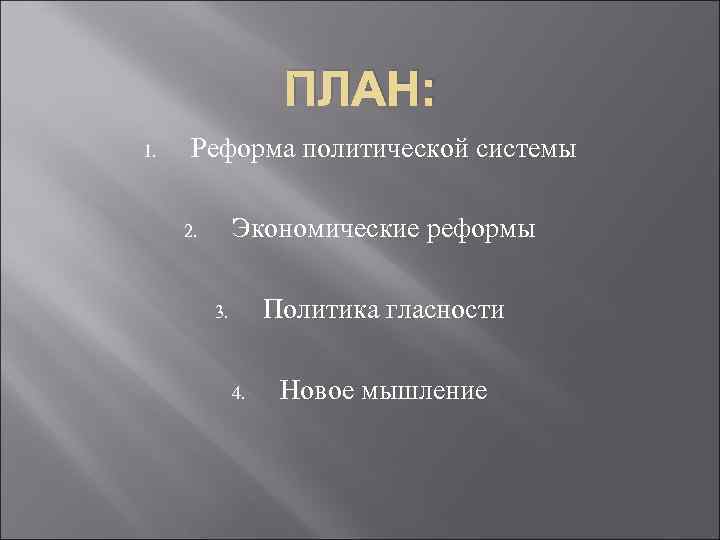 ПЛАН:

1. Реформа политической системы

2. Экономические реформы

3. Политика гласности

4. Новое мышление